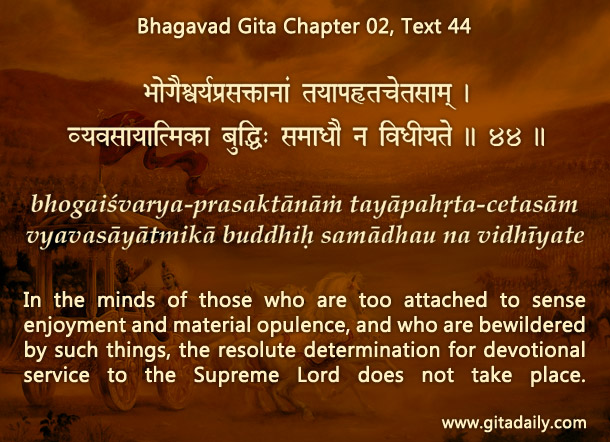 Bhagavad Gita Chapter 02, Text 44

भोगैश्वर्यप्रसक्तानां तयापहृतचेतसाम् ।
व्यवसायात्मिका बुद्धिः समाधौ न विधीयते ॥ ४४ ॥

bhogaiśvarya-prasaktānāṁ tayāpahṛta-cetasām
vyavasāyātmikā buddhiḥ samādhau na vidhīyate

In the minds of those who are too attached to sense enjoyment and material opulence, and who are bewildered by such things, the resolute determination for devotional service to the Supreme Lord does not take place.

www.gitadaily.com